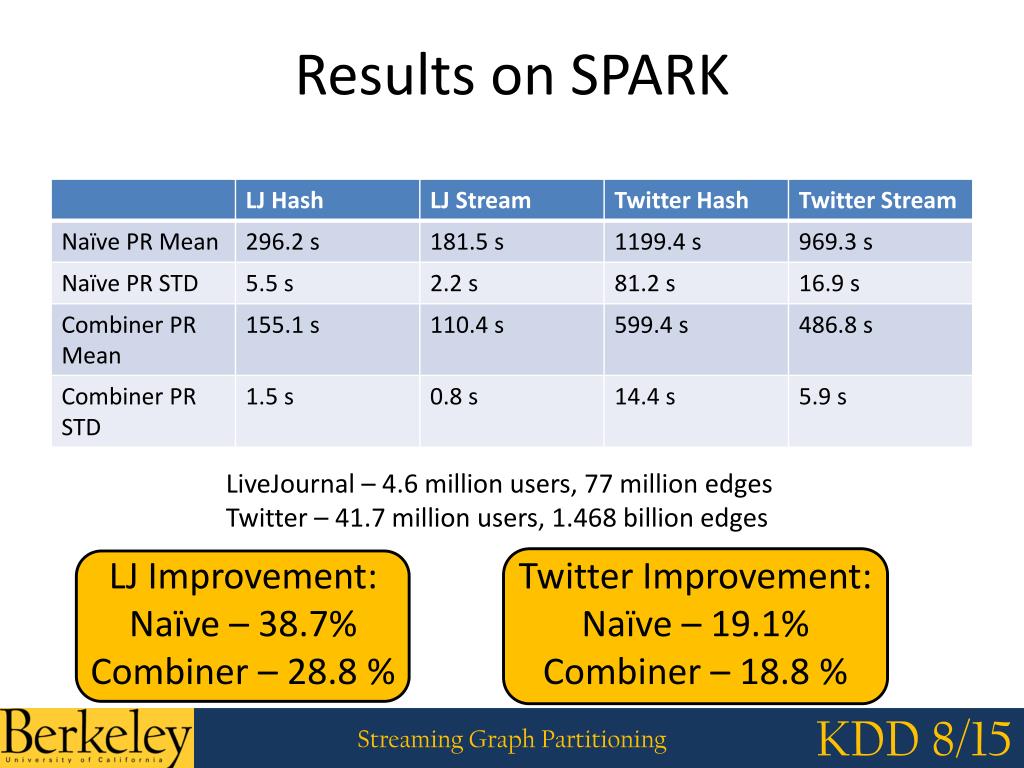 Results on SPARK

| | LJ Hash | LJ Stream | Twitter Hash | Twitter Stream |
|---|---|---|---|---|
| Naïve PR Mean | 296.2 s | 181.5 s | 1199.4 s | 969.3 s |
| Naïve PR STD | 5.5 s | 2.2 s | 81.2 s | 16.9 s |
| Combiner PR Mean | 155.1 s | 110.4 s | 599.4 s | 486.8 s |
| Combiner PR STD | 1.5 s | 0.8 s | 14.4 s | 5.9 s |

LiveJournal – 4.6 million users, 77 million edges
Twitter – 41.7 million users, 1.468 billion edges

LJ Improvement:
Naïve – 38.7%
Combiner – 28.8 %

Twitter Improvement:
Naïve – 19.1%
Combiner – 18.8 %

Berkeley
University of California

Streaming Graph Partitioning

KDD 8/15